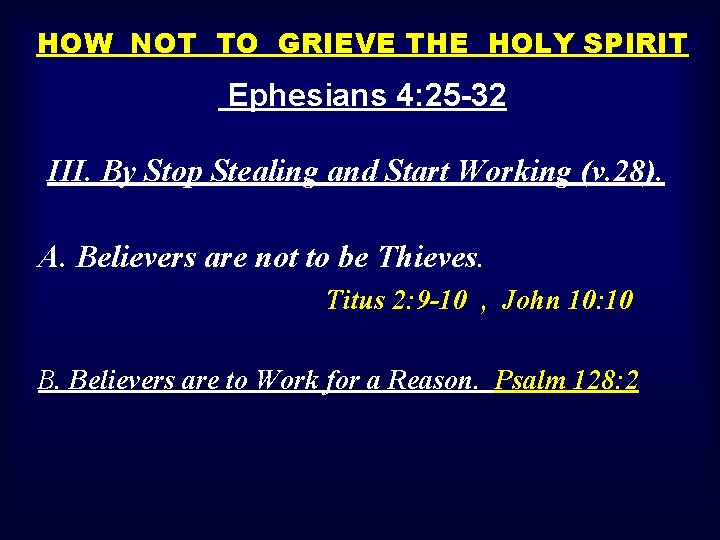 HOW NOT TO GRIEVE THE HOLY SPIRIT

Ephesians 4:25-32

III. By Stop Stealing and Start Working (v.28).

A. Believers are not to be Thieves.

Titus 2:9-10 , John 10:10

B. Believers are to Work for a Reason. Psalm 128:2